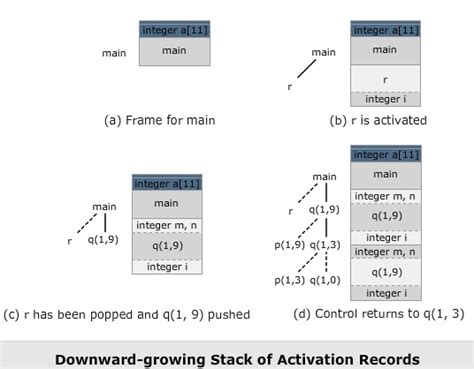 main

integer a[11]
main

(a) Frame for main

main
r

integer a[11]
main
r
integer i

(b) r is activated

main
r
q(1,9)

integer a[11]
main
integer m, n
q(1,9)
integer i

(c) r has been popped and q(1, 9) pushed

main
r
q(1,9)
p(1,9)
q(1,3)
p(1,3)
q(1,0)

integer a[11]
main
integer m, n
q(1,9)
integer i
integer m, n
q(1,9)
integer i

(d) Control returns to q(1, 3)

Downward-growing Stack of Activation Records